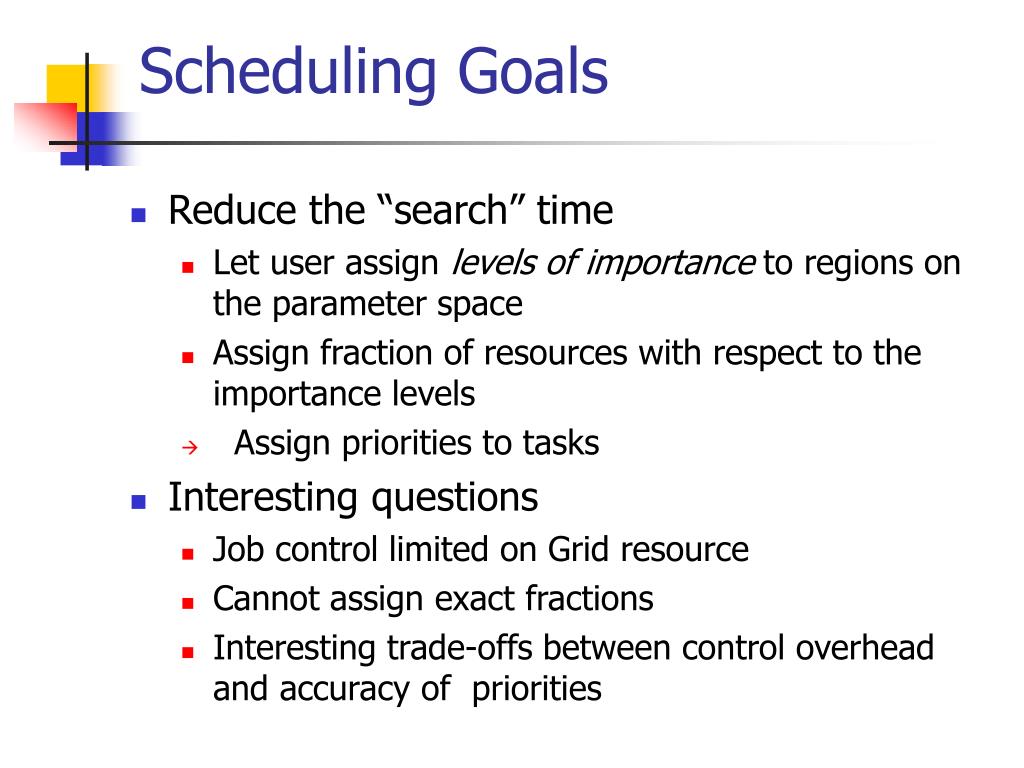 Scheduling Goals

Reduce the “search” time

Let user assign levels of importance to regions on the parameter space

Assign fraction of resources with respect to the importance levels

→ Assign priorities to tasks

Interesting questions

Job control limited on Grid resource

Cannot assign exact fractions

Interesting trade-offs between control overhead and accuracy of priorities